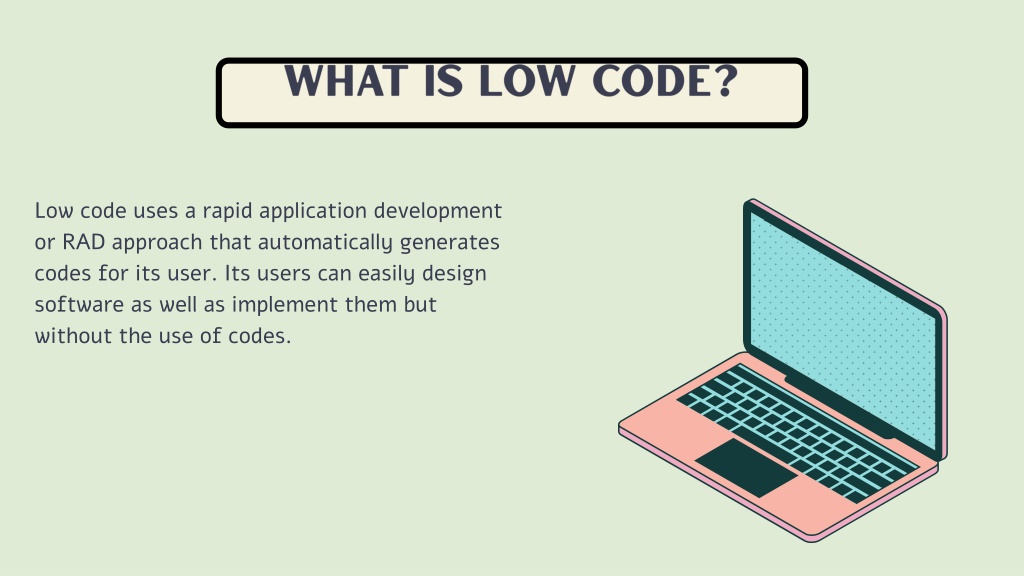 WHAT IS LOW CODE?

Low code uses a rapid application development or RAD approach that automatically generates codes for its user. Its users can easily design software as well as implement them but without the use of codes.